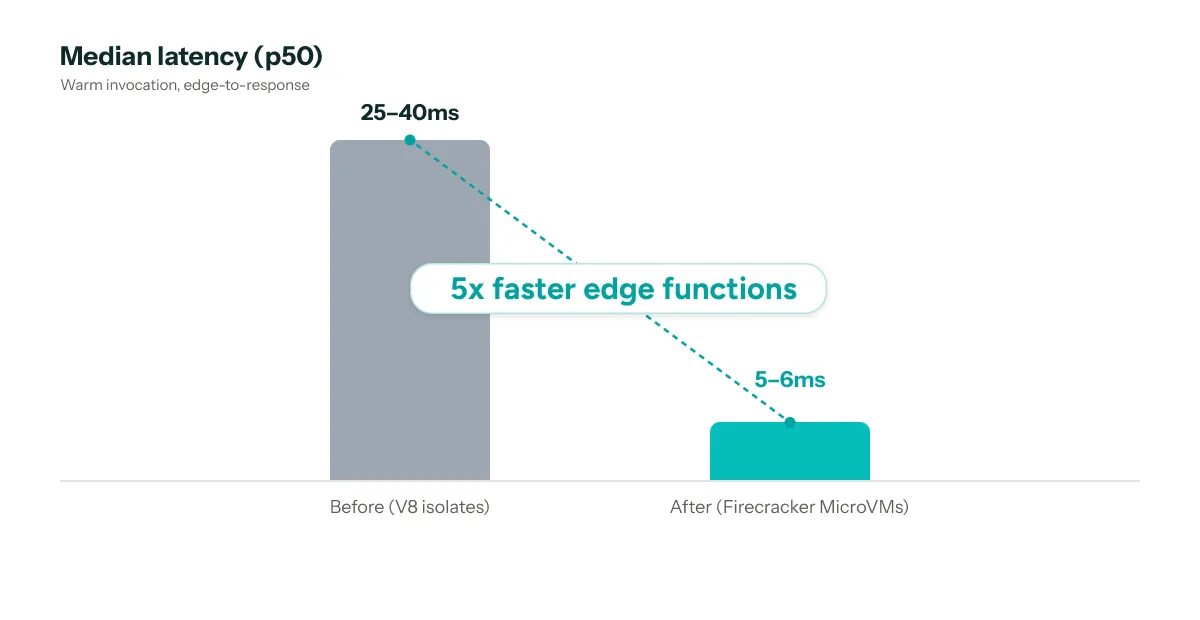 Median latency (p50)
Warm invocation, edge-to-response

25–40ms

5x faster edge functions

5–6ms

Before (V8 isolates)

After (Firecracker MicroVMs)